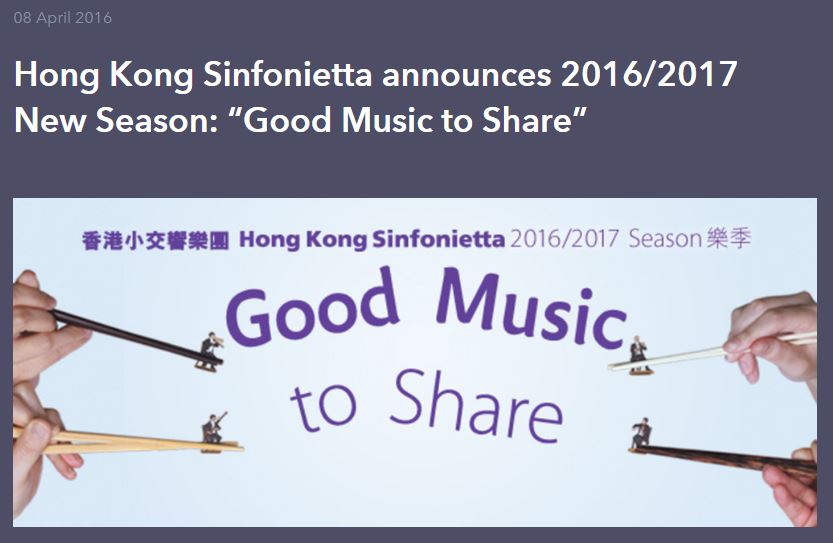 08 April 2016

Hong Kong Sinfonietta announces 2016/2017 New Season: “Good Music to Share”

香港小交響樂團 Hong Kong Sinfonietta 2016/2017 Season 樂季

Good Music to Share